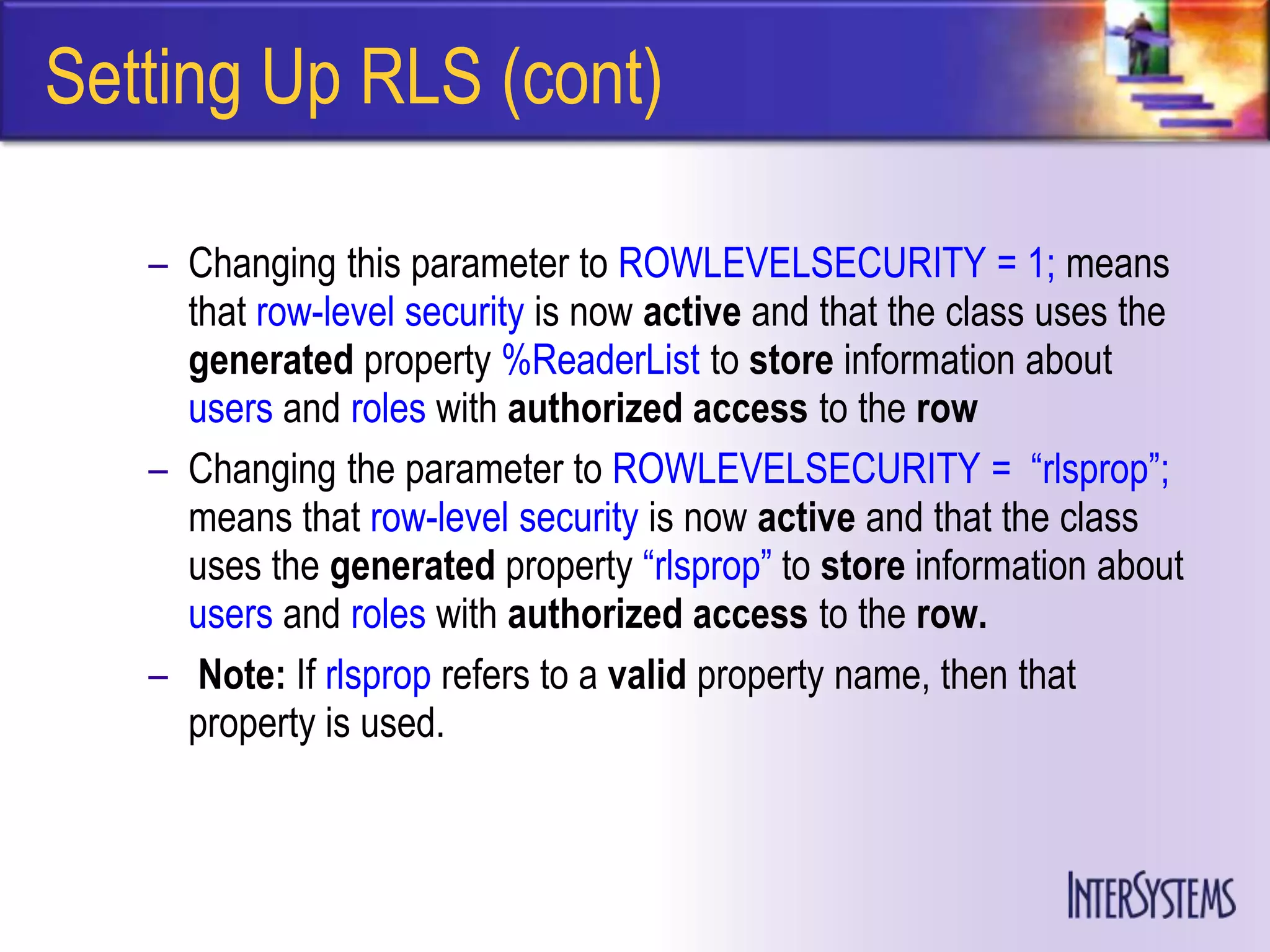 Setting Up RLS (cont)

– Changing this parameter to ROWLEVELSECURITY = 1; means that row-level security is now active and that the class uses the generated property %ReaderList to store information about users and roles with authorized access to the row

– Changing the parameter to ROWLEVELSECURITY = “rlsprop”; means that row-level security is now active and that the class uses the generated property “rlsprop” to store information about users and roles with authorized access to the row.

– Note: If rlsprop refers to a valid property name, then that property is used.

INTERSYSTEMS